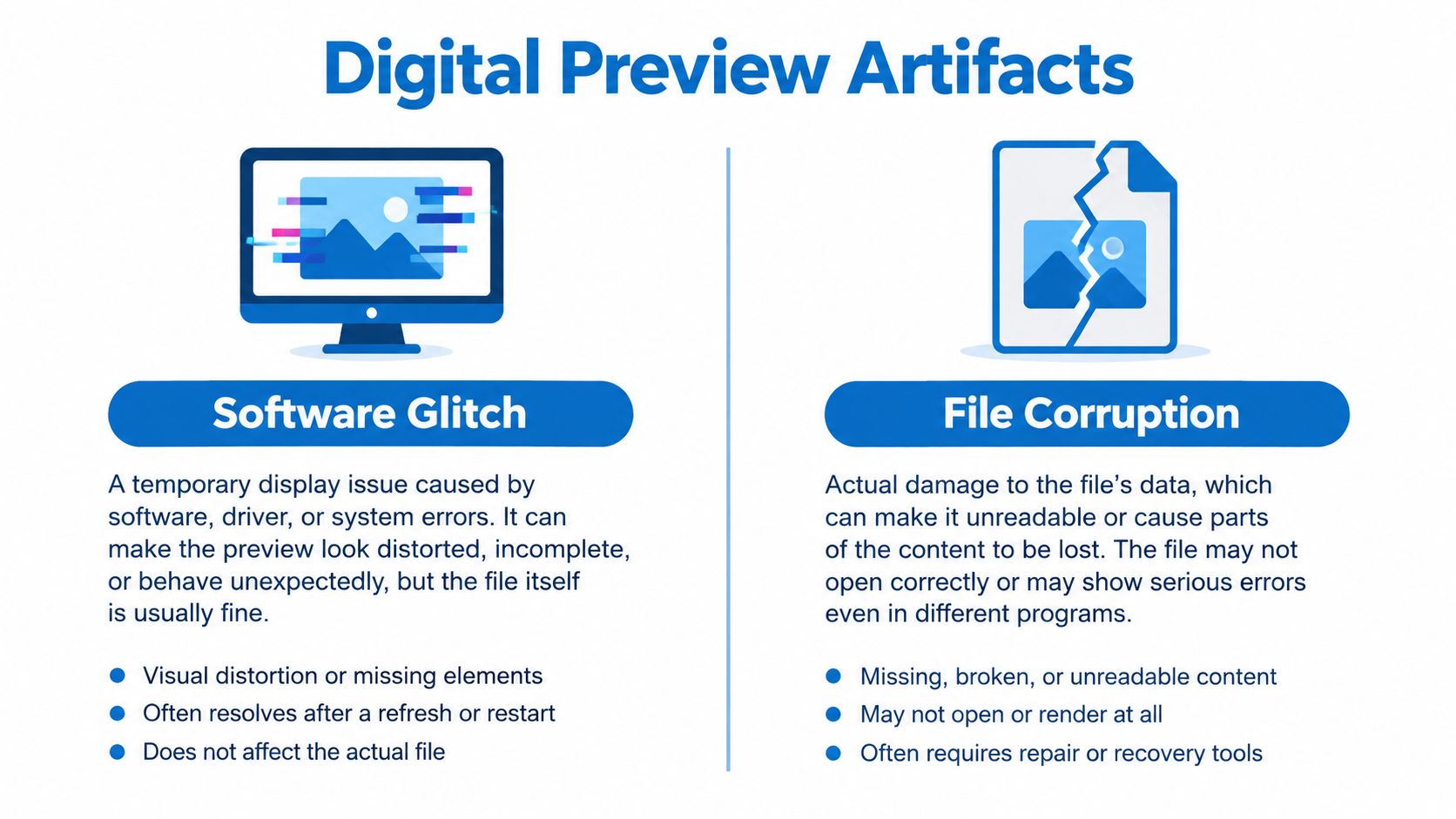 Digital Preview Artifacts

Software Glitch

A temporary display issue caused by software, driver, or system errors. It can make the preview look distorted, incomplete, or behave unexpectedly, but the file itself is usually fine.

• Visual distortion or missing elements
• Often resolves after a refresh or restart
• Does not affect the actual file

File Corruption

Actual damage to the file's data, which can make it unreadable or cause parts of the content to be lost. The file may not open correctly or may show serious errors even in different programs.

• Missing, broken, or unreadable content
• May not open or render at all
• Often requires repair or recovery tools